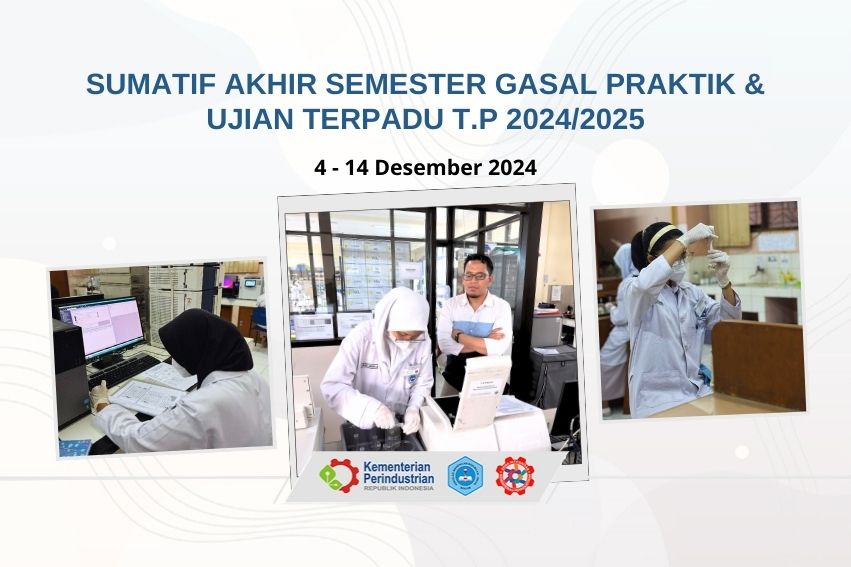 SUMATIF AKHIR SEMESTER GASAL PRAKTIK & UJIAN TERPADU T.P 2024/2025

4 - 14 Desember 2024

Kementerian Perindustrian
REPUBLIK INDONESIA